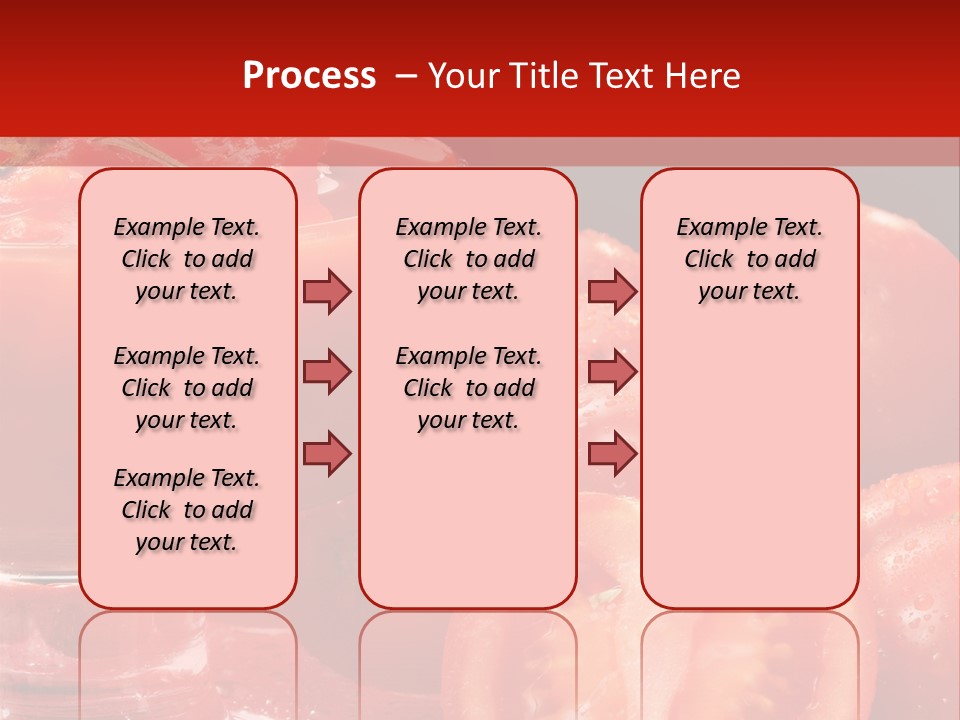 Process – Your Title Text Here

Example Text. Click to add your text.

Example Text. Click to add your text.

Example Text. Click to add your text.

Example Text. Click to add your text.

Example Text. Click to add your text.

Example Text. Click to add your text.